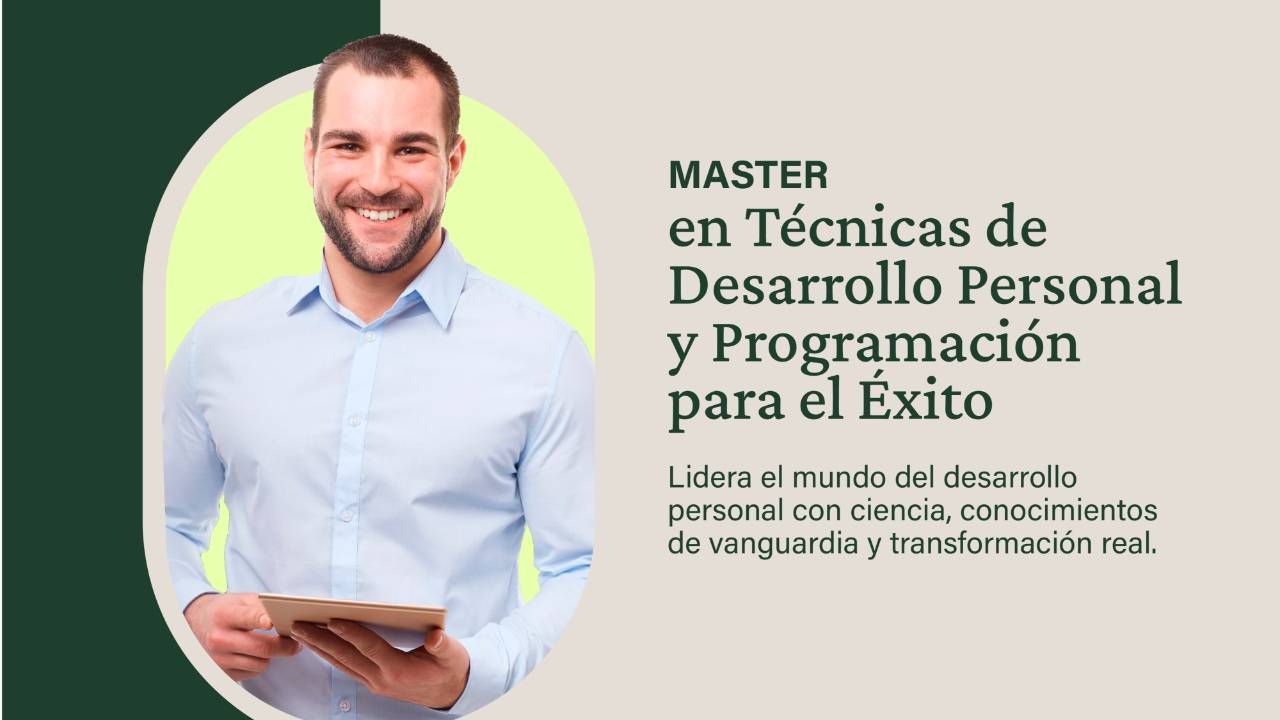 MASTER
en Técnicas de Desarrollo Personal y Programación para el Éxito

Lidera el mundo del desarrollo personal con ciencia, conocimientos de vanguardia y transformación real.